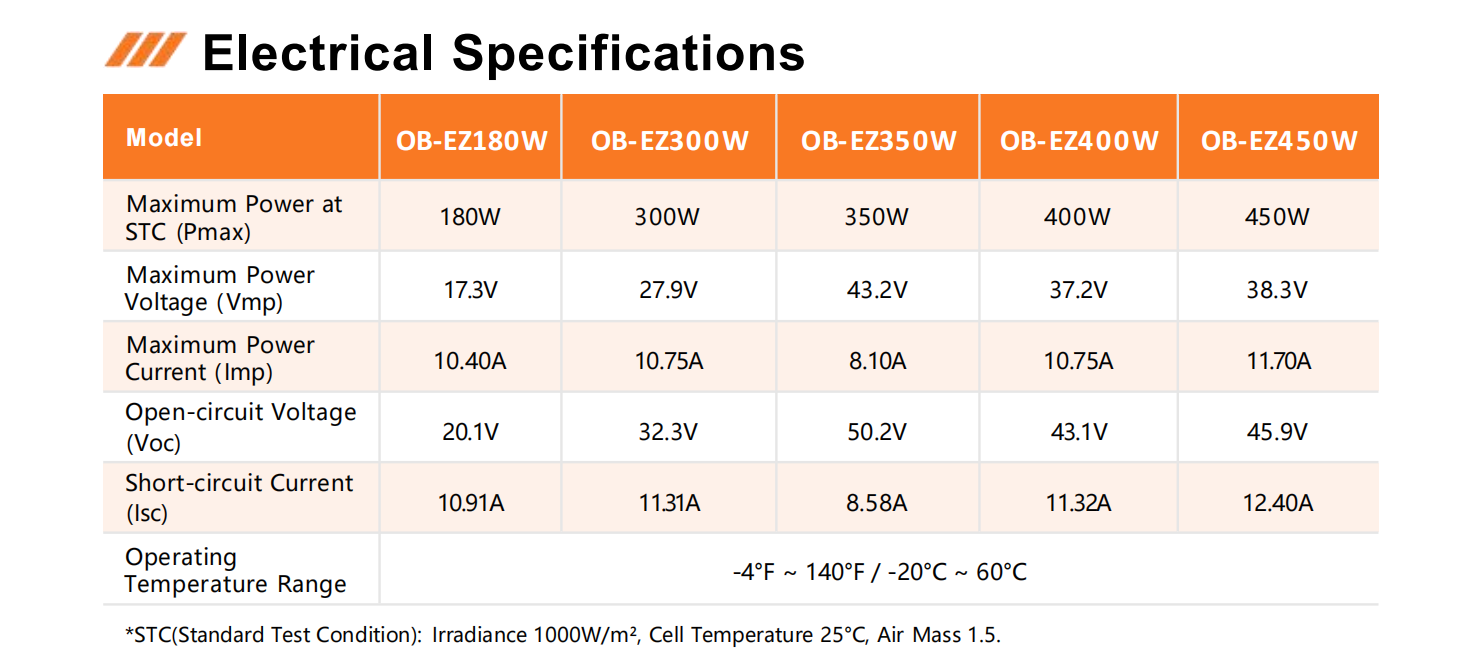 Electrical Specifications

| Model | OB-EZ180W | OB-EZ300W | OB-EZ350W | OB-EZ400W | OB-EZ450W |
|---|---|---|---|---|---|
| Maximum Power at STC (Pmax) | 180W | 300W | 350W | 400W | 450W |
| Maximum Power Voltage (Vmp) | 17.3V | 27.9V | 43.2V | 37.2V | 38.3V |
| Maximum Power Current (Imp) | 10.40A | 10.75A | 8.10A | 10.75A | 11.70A |
| Open-circuit Voltage (Voc) | 20.1V | 32.3V | 50.2V | 43.1V | 45.9V |
| Short-circuit Current (Isc) | 10.91A | 11.31A | 8.58A | 11.32A | 12.40A |
| Operating Temperature Range | -4°F ~ 140°F / -20°C ~ 60°C | | | | |

*STC(Standard Test Condition): Irradiance 1000W/m², Cell Temperature 25°C, Air Mass 1.5.